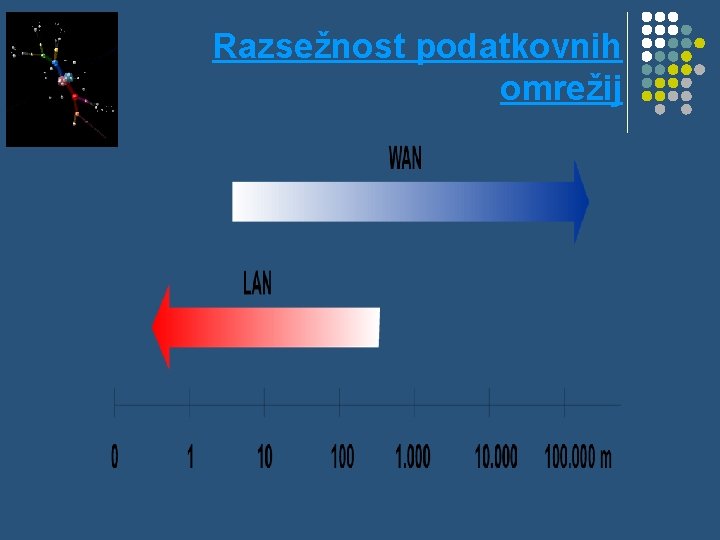 Razsežnost podatkovnih omrežij

WAN

LAN

0 1 10 100 1.000 10.000 100.000 m